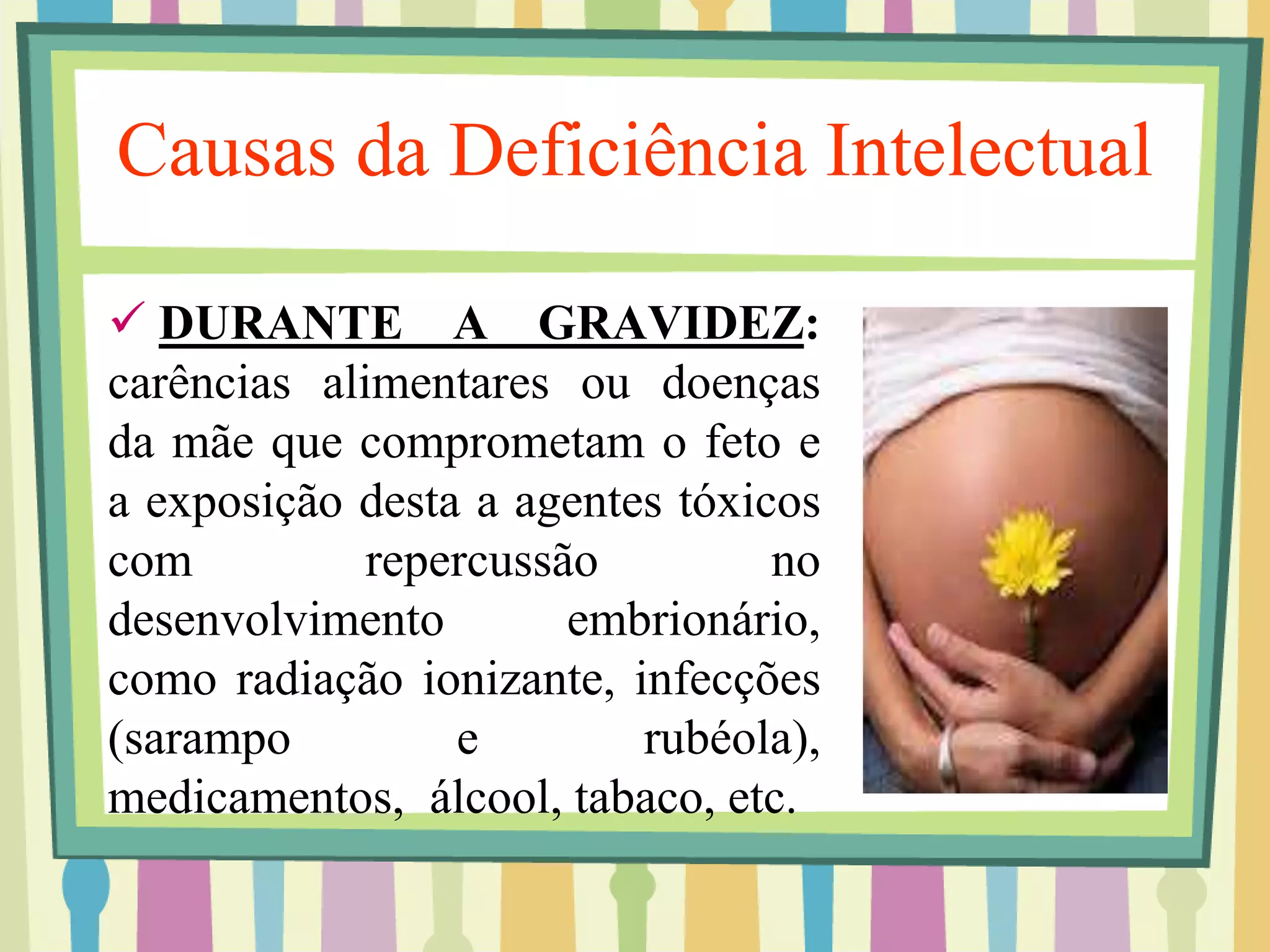 Causas da Deficiência Intelectual

✓ DURANTE A GRAVIDEZ: carências alimentares ou doenças da mãe que comprometam o feto e a exposição desta a agentes tóxicos com repercussão no desenvolvimento embrionário, como radiação ionizante, infecções (sarampo e rubéola), medicamentos, álcool, tabaco, etc.